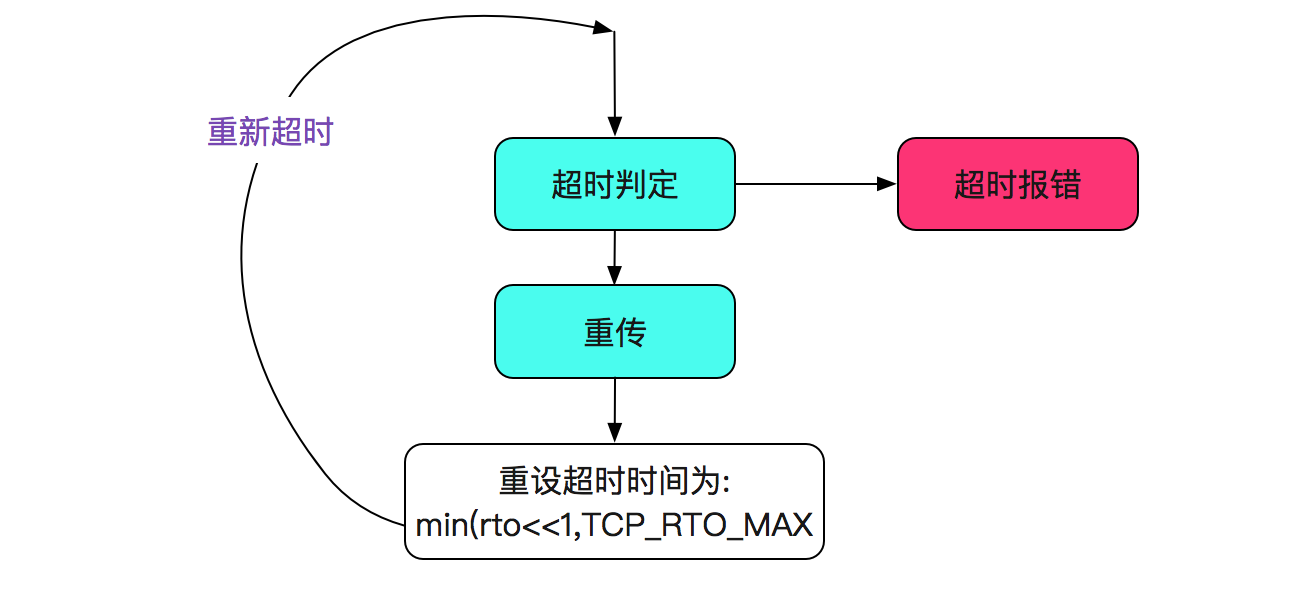 重新超时

超时判定

超时报错

重传

重设超时时间为:
min(rto<<1,TCP_RTO_MAX